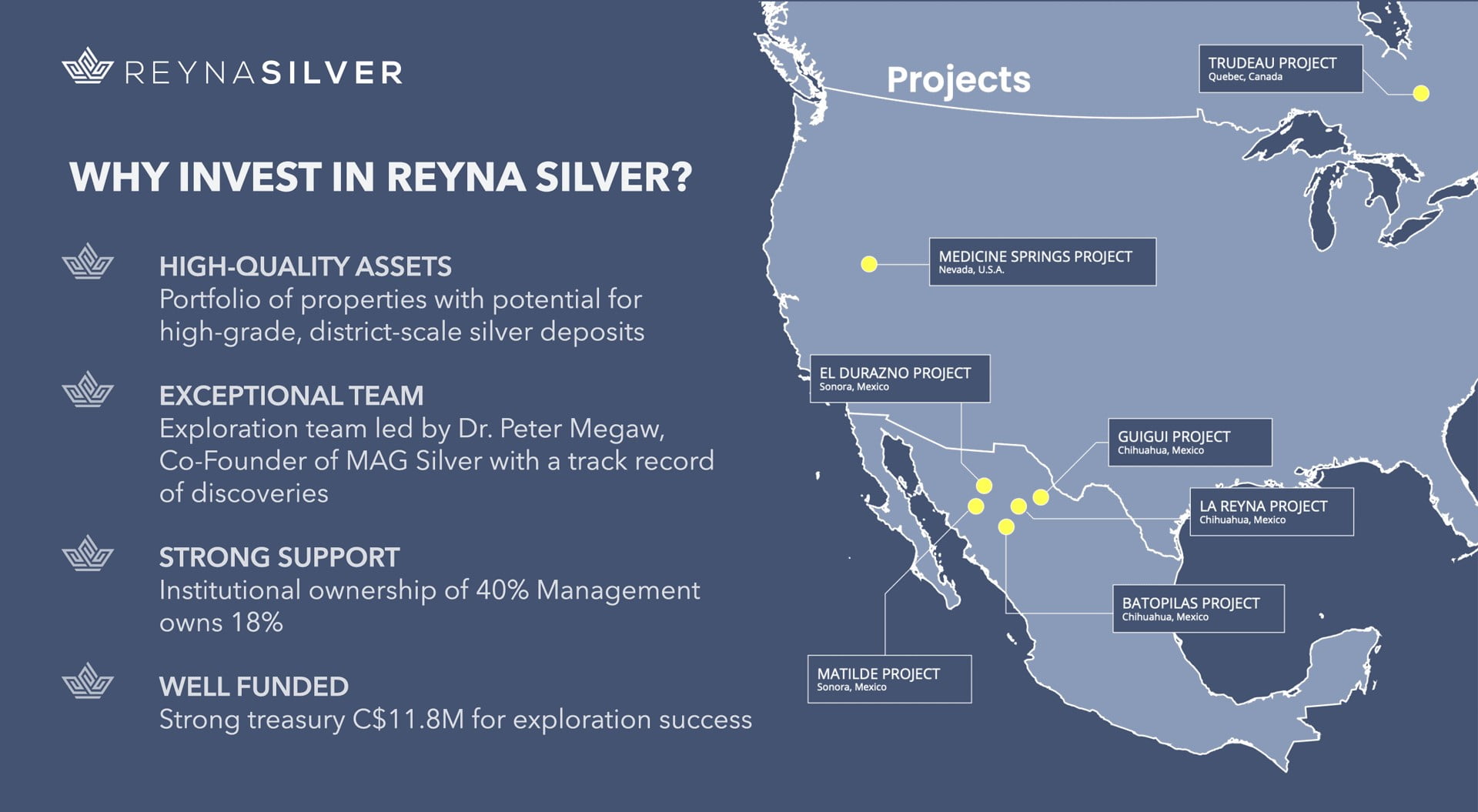 REYNASILVER

WHY INVEST IN REYNA SILVER?

HIGH-QUALITY ASSETS
Portfolio of properties with potential for high-grade, district-scale silver deposits

EXCEPTIONAL TEAM
Exploration team led by Dr. Peter Megaw, Co-Founder of MAG Silver with a track record of discoveries

STRONG SUPPORT
Institutional ownership of 40% Management owns 18%

WELL FUNDED
Strong treasury C$11.8M for exploration success

Projects

TRUDEAU PROJECT
Quebec, Canada

MEDICINE SPRINGS PROJECT
Nevada, U.S.A.

EL DURAZNO PROJECT
Sonora, Mexico

GUIGUI PROJECT
Chihuahua, Mexico

LA REYNA PROJECT
Chihuahua, Mexico

BATOPILAS PROJECT
Chihuahua, Mexico

MATILDE PROJECT
Sonora, Mexico